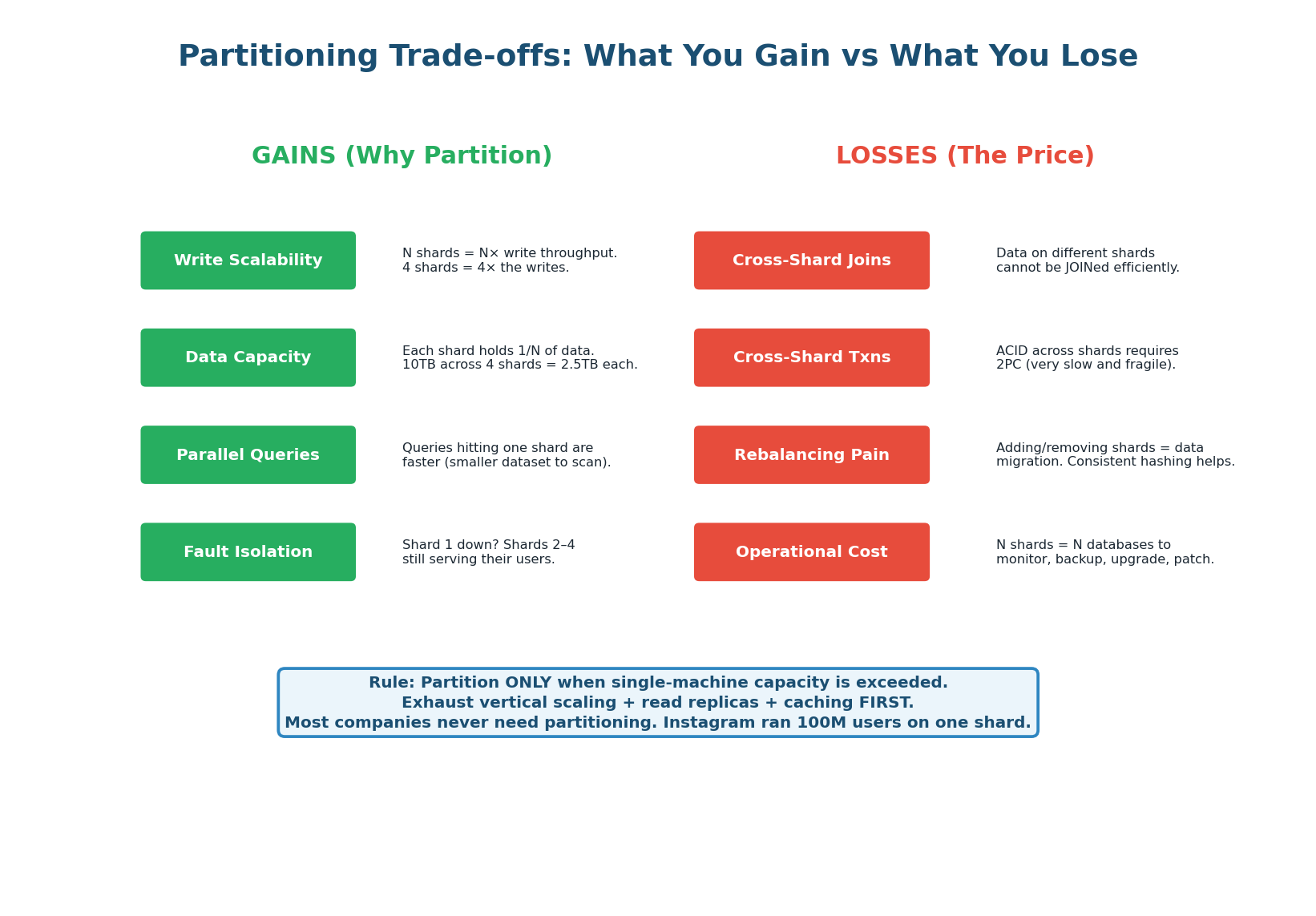 Partitioning Trade-offs: What You Gain vs What You Lose

GAINS (Why Partition)

Write Scalability

N shards = N× write throughput. 4 shards = 4× the writes.

Data Capacity

Each shard holds 1/N of data. 10TB across 4 shards = 2.5TB each.

Parallel Queries

Queries hitting one shard are faster (smaller dataset to scan).

Fault Isolation

Shard 1 down? Shards 2–4 still serving their users.

LOSSES (The Price)

Cross-Shard Joins

Data on different shards cannot be JOINed efficiently.

Cross-Shard Txns

ACID across shards requires 2PC (very slow and fragile).

Rebalancing Pain

Adding/removing shards = data migration. Consistent hashing helps.

Operational Cost

N shards = N databases to monitor, backup, upgrade, patch.

Rule: Partition ONLY when single-machine capacity is exceeded.
Exhaust vertical scaling + read replicas + caching FIRST.
Most companies never need partitioning. Instagram ran 100M users on one shard.